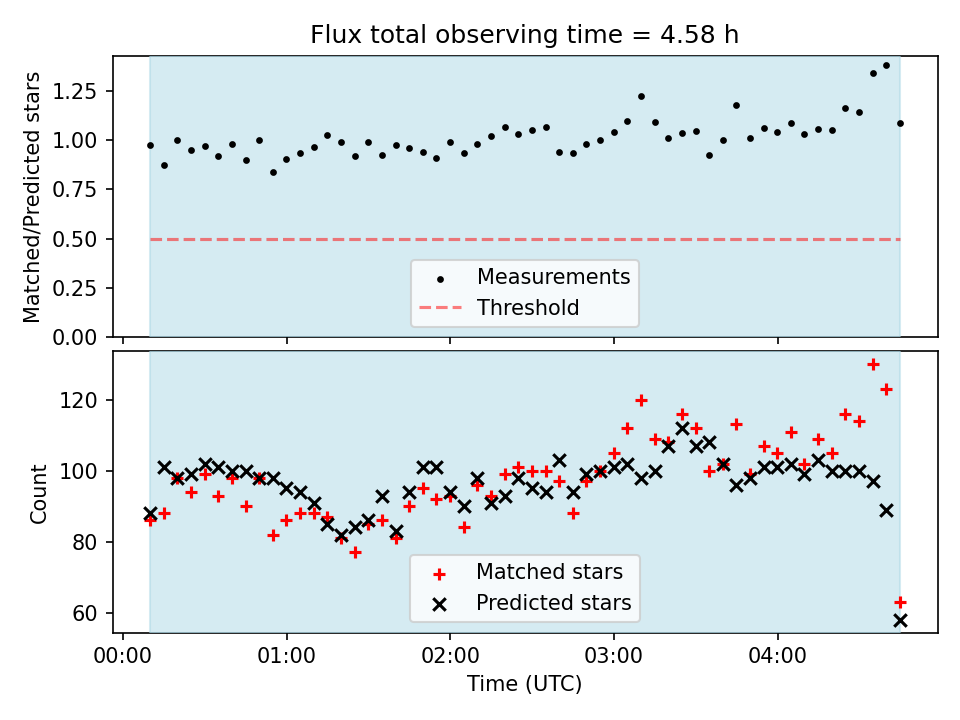 Flux total observing time = 4.58 h

Matched/Predicted stars

1.25
1.00
0.75
0.50
0.25
0.00

Measurements
Threshold

Count

120
100
80
60

Matched stars
Predicted stars

00:00
01:00
02:00
03:00
04:00

Time (UTC)